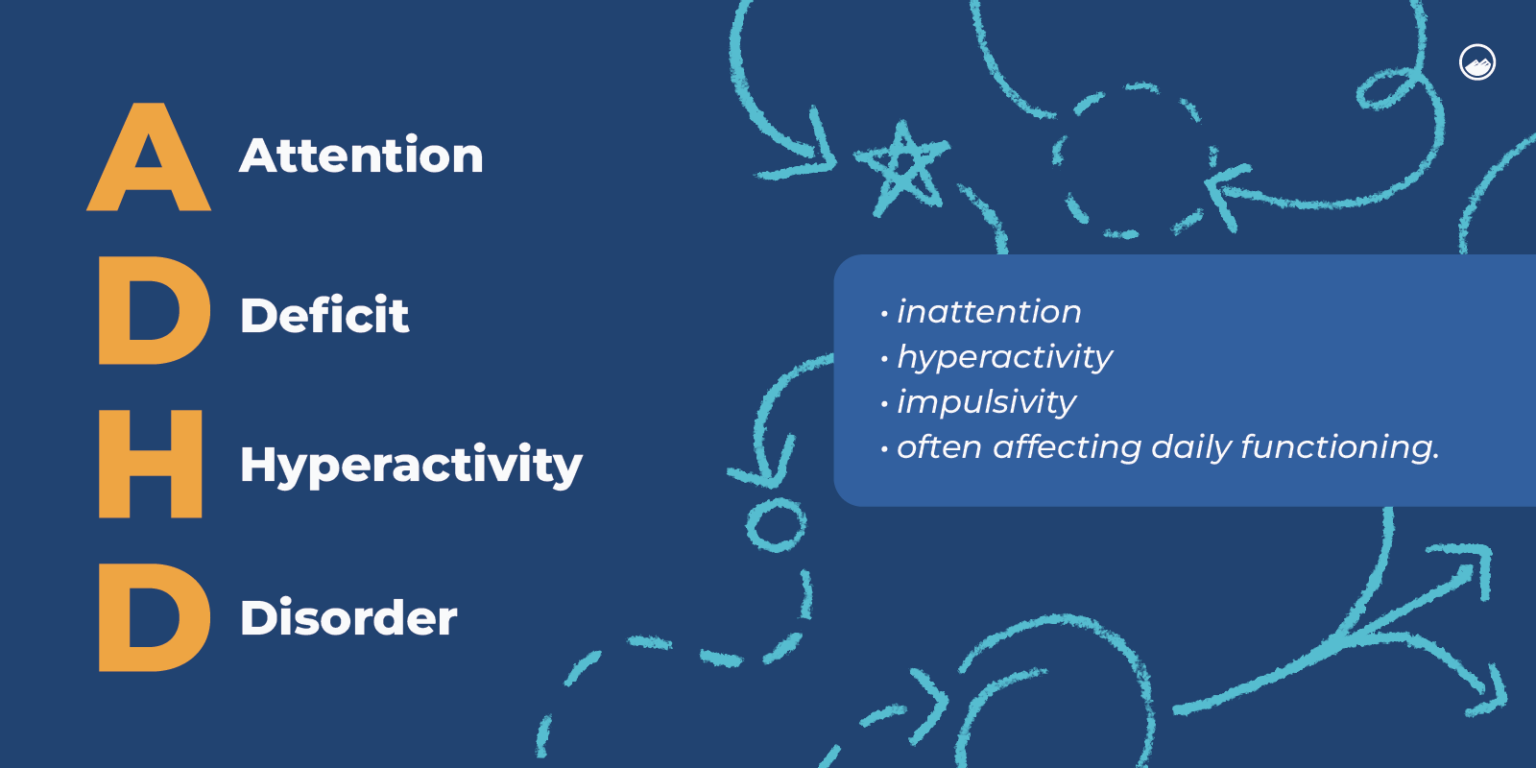 A Attention

D Deficit

H Hyperactivity

D Disorder

• inattention
• hyperactivity
• impulsivity
• often affecting daily functioning.